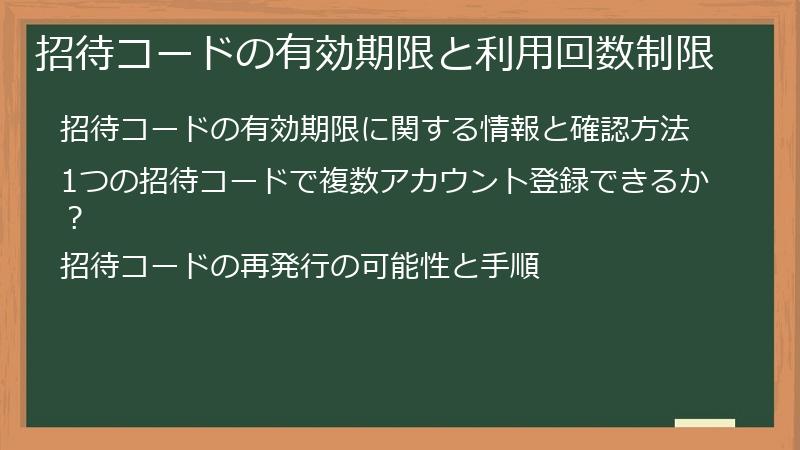 招待コードの有効期限と利用回数制限

招待コードの有効期限に関する情報と確認方法

1つの招待コードで複数アカウント登録できるか？

招待コードの再発行の可能性と手順